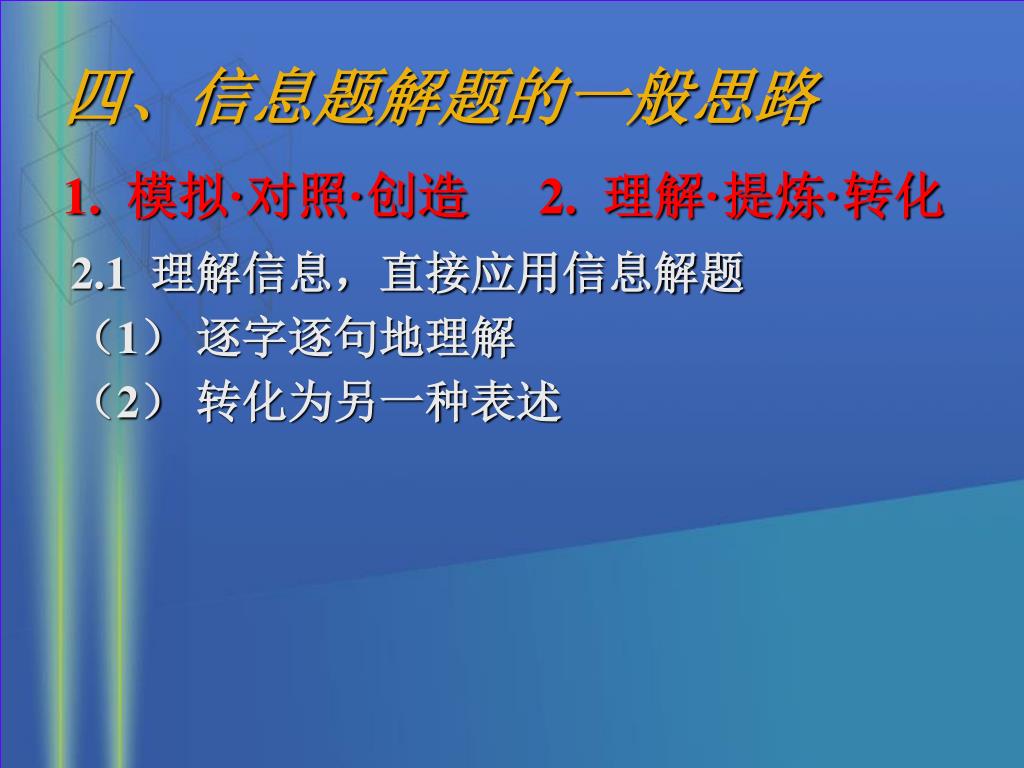 四、信息题解题的一般思路

1. 模拟·对照·创造　　2. 理解·提炼·转化

2.1 理解信息，直接应用信息解题

（1） 逐字逐句地理解

（2） 转化为另一种表述